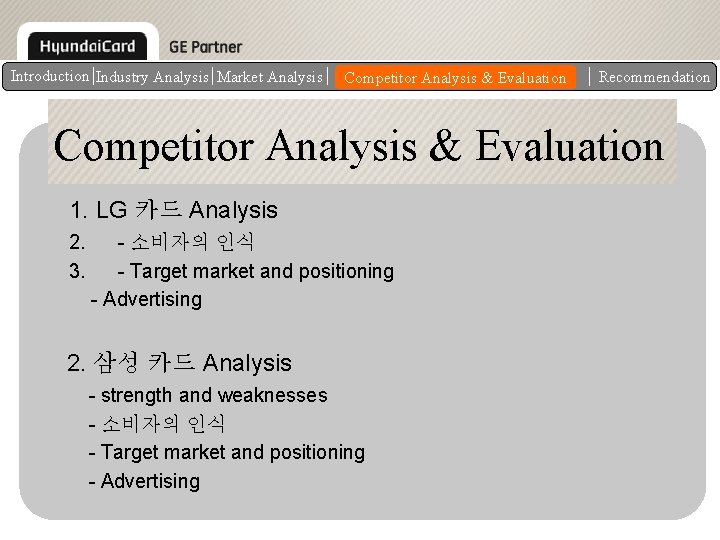 HyundaiCard GE Partner

Introduction | Industry Analysis | Market Analysis | Competitor Analysis & Evaluation | Recommendation

Competitor Analysis & Evaluation

1. LG 카드 Analysis
2. - 소비자의 인식
3. - Target market and positioning
- Advertising

2. 삼성 카드 Analysis
- strength and weaknesses
- 소비자의 인식
- Target market and positioning
- Advertising